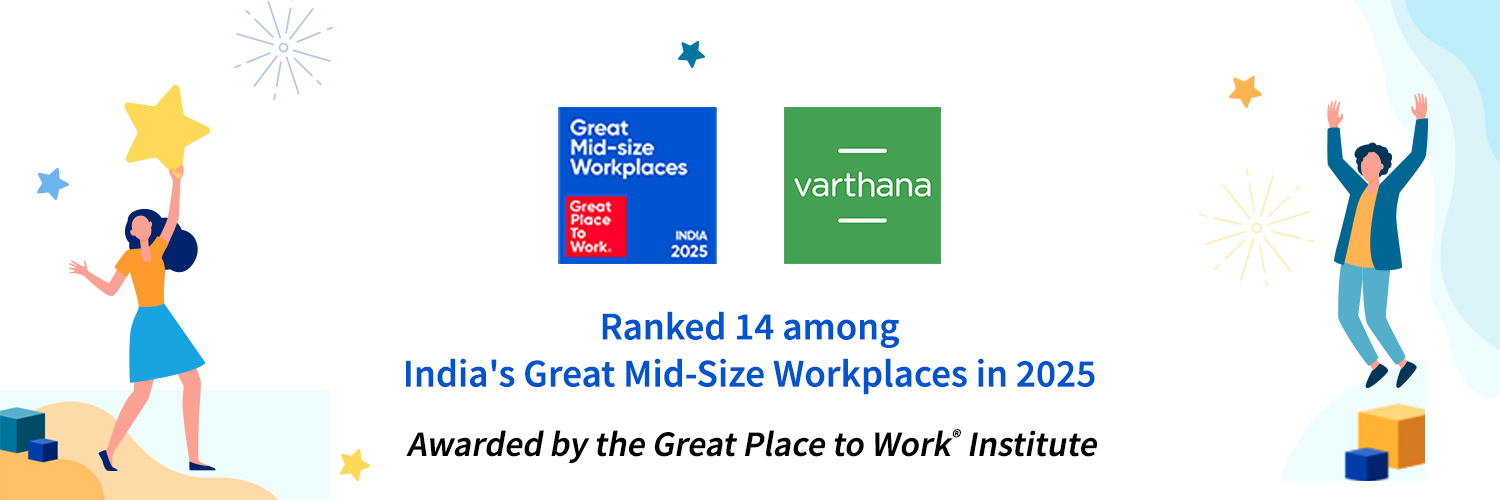 Great Mid-size Workplaces

Great Place To Work.

INDIA 2025

varthana

Ranked 14 among
India's Great Mid-Size Workplaces in 2025

Awarded by the Great Place to Work® Institute